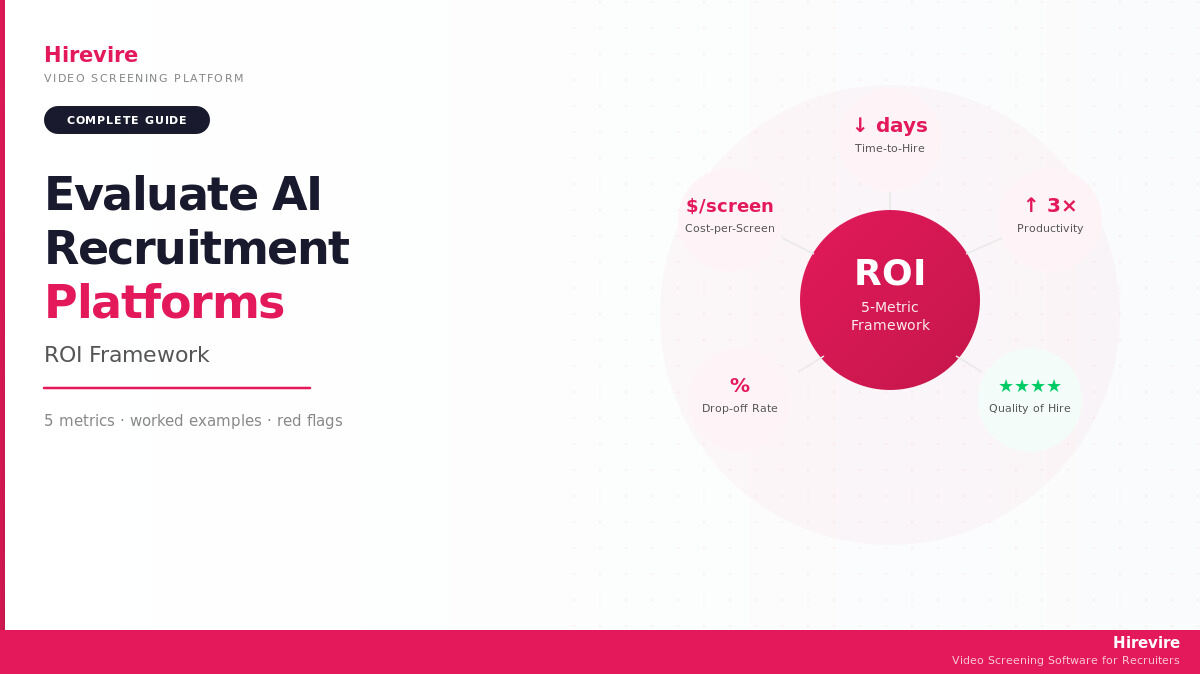 Hirevire
VIDEO SCREENING PLATFORM

COMPLETE GUIDE

Evaluate AI Recruitment Platforms

ROI Framework

5 metrics · worked examples · red flags

↓ days
Time-to-Hire

$/screen
Cost-per-Screen

↑ 3×
Productivity

ROI
5-Metric Framework

%
Drop-off Rate

★★★★
Quality of Hire

Hirevire
Video Screening Software for Recruiters